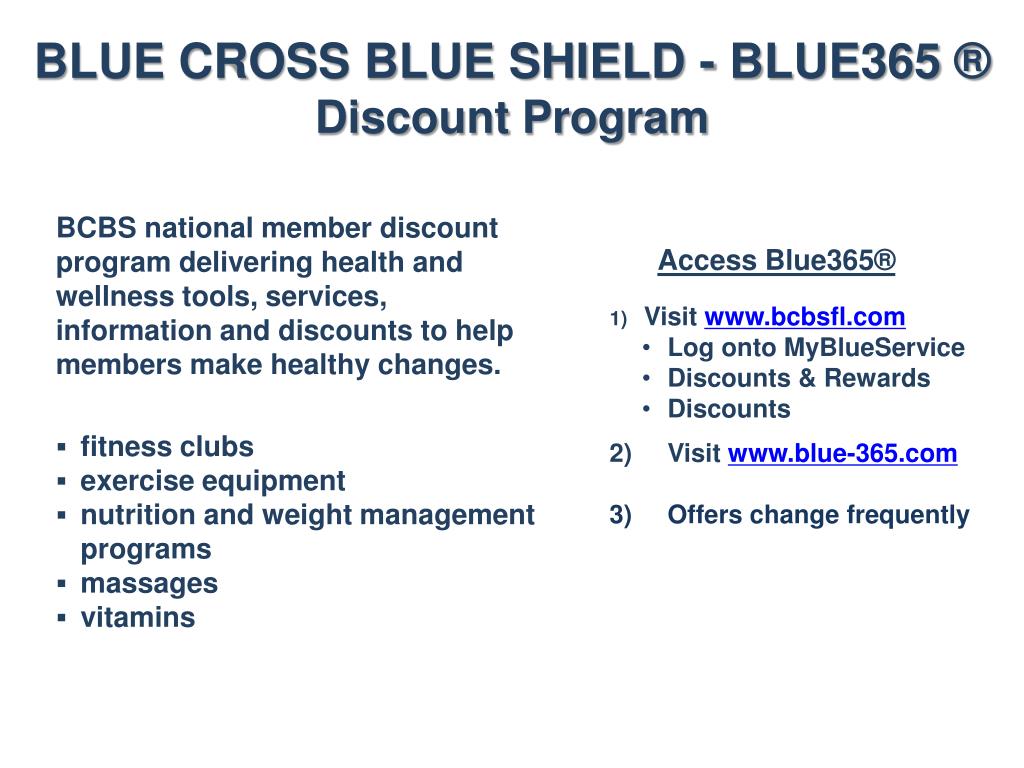 BLUE CROSS BLUE SHIELD - BLUE365 ®
Discount Program

BCBS national member discount program delivering health and wellness tools, services, information and discounts to help members make healthy changes.

▪ fitness clubs
▪ exercise equipment
▪ nutrition and weight management programs
▪ massages
▪ vitamins

Access Blue365®

1) Visit www.bcbsfl.com
• Log onto MyBlueService
• Discounts & Rewards
• Discounts

2) Visit www.blue-365.com

3) Offers change frequently